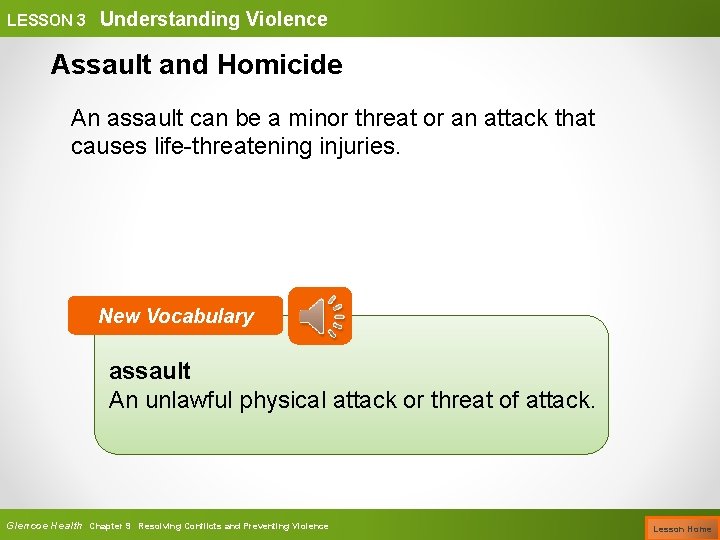 LESSON 3 Understanding Violence

Assault and Homicide

An assault can be a minor threat or an attack that causes life-threatening injuries.

New Vocabulary

assault
An unlawful physical attack or threat of attack.

Glencoe Health Chapter 9 Resolving Conflicts and Preventing Violence

Lesson Home